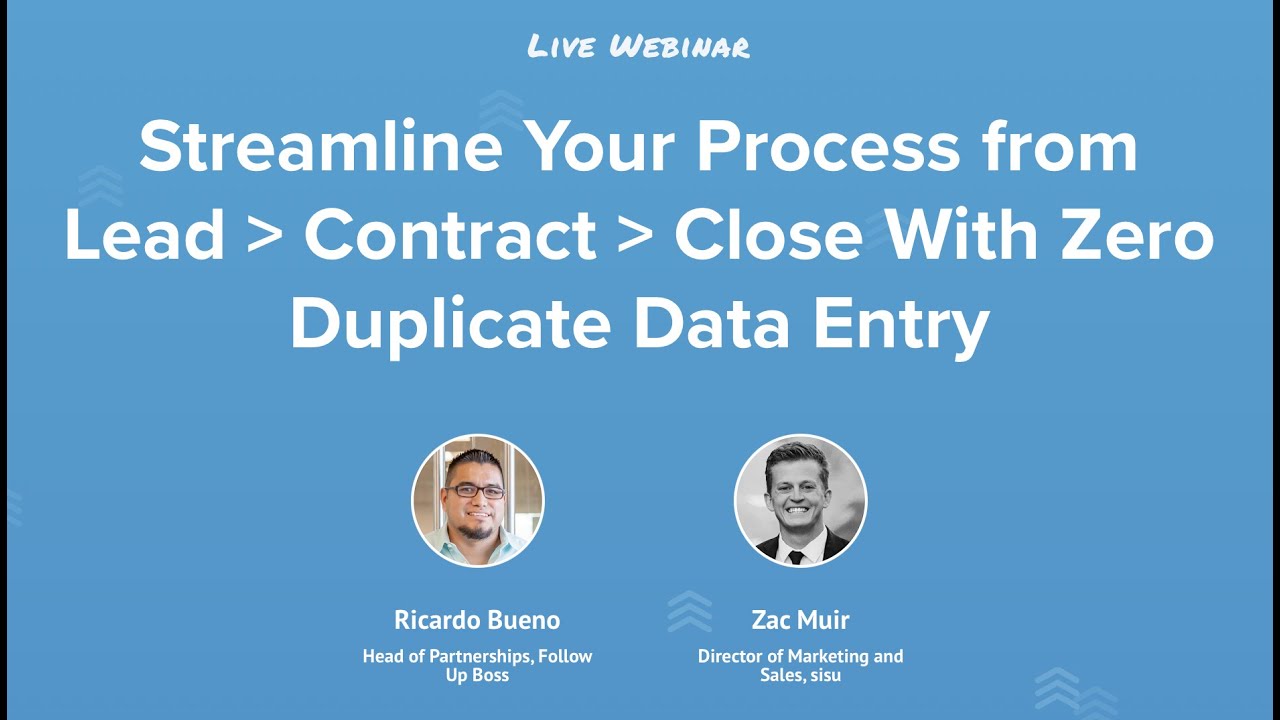 LIVE WEBINAR

Streamline Your Process from Lead > Contract > Close With Zero Duplicate Data Entry

Ricardo Bueno

Head of Partnerships, Follow Up Boss

Zac Muir

Director of Marketing and Sales, sisu